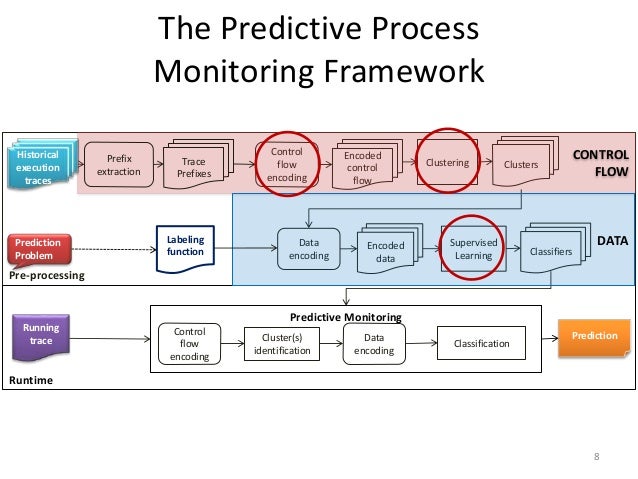 The Predictive Process Monitoring Framework

Historical execution traces

Prefix extraction

Trace Prefixes

Control flow encoding

Encoded control flow

Clustering

Clusters

CONTROL FLOW

Prediction Problem

Labeling function

Data encoding

Encoded data

Supervised Learning

Classifiers

DATA

Pre-processing

Running trace

Predictive Monitoring

Control flow encoding

Cluster(s) identification

Data encoding

Classification

Prediction

Runtime

8